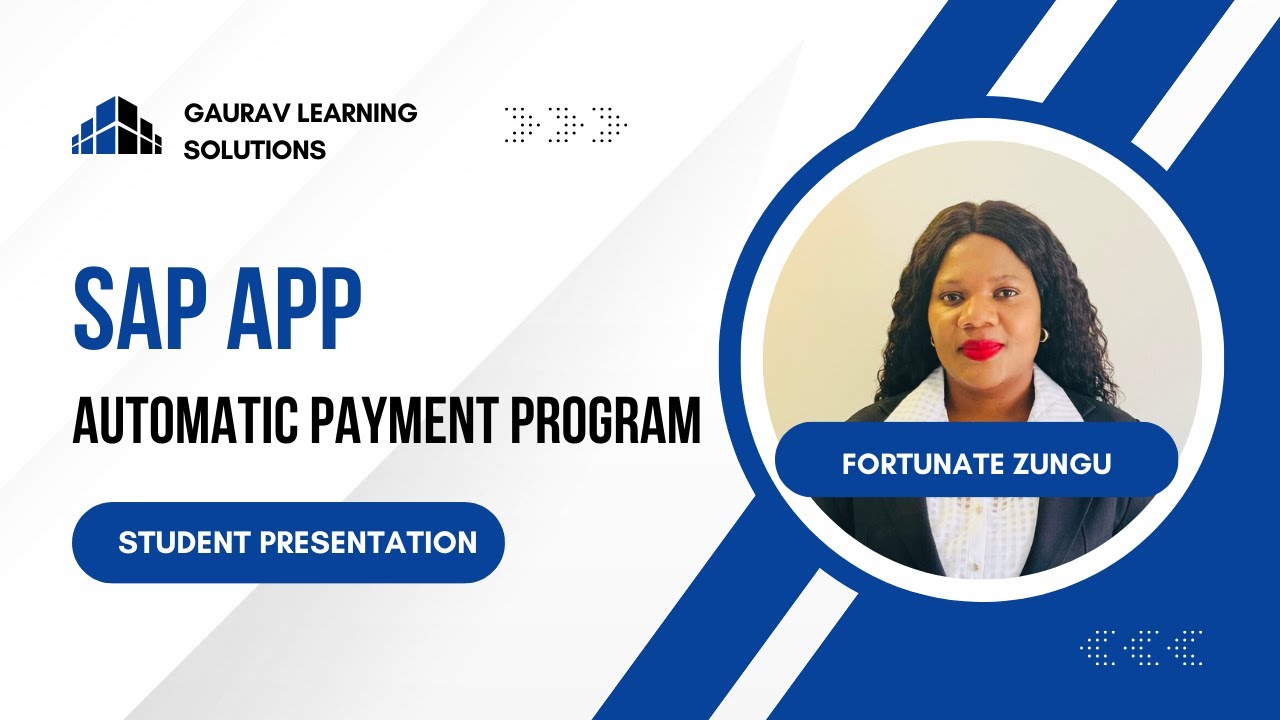 GAURAV LEARNING SOLUTIONS

SAP APP

AUTOMATIC PAYMENT PROGRAM

STUDENT PRESENTATION

FORTUNATE ZUNGU